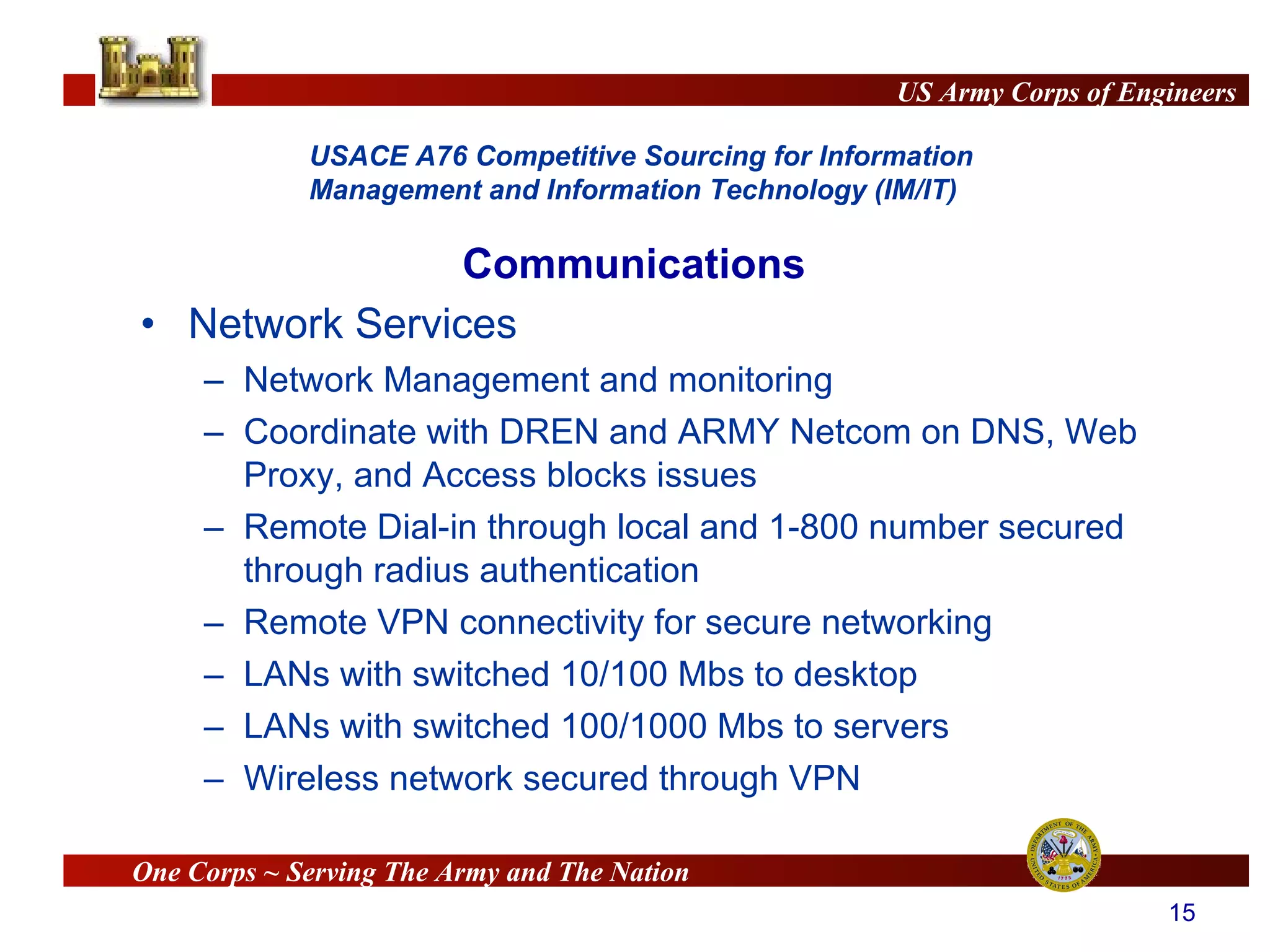 US Army Corps of Engineers

USACE A76 Competitive Sourcing for Information Management and Information Technology (IM/IT)

Communications

• Network Services
– Network Management and monitoring
– Coordinate with DREN and ARMY Netcom on DNS, Web Proxy, and Access blocks issues
– Remote Dial-in through local and 1-800 number secured through radius authentication
– Remote VPN connectivity for secure networking
– LANs with switched 10/100 Mbs to desktop
– LANs with switched 100/1000 Mbs to servers
– Wireless network secured through VPN

One Corps ~ Serving The Army and The Nation

DEPARTMENT OF THE ARMY UNITED STATES OF AMERICA 1775

15